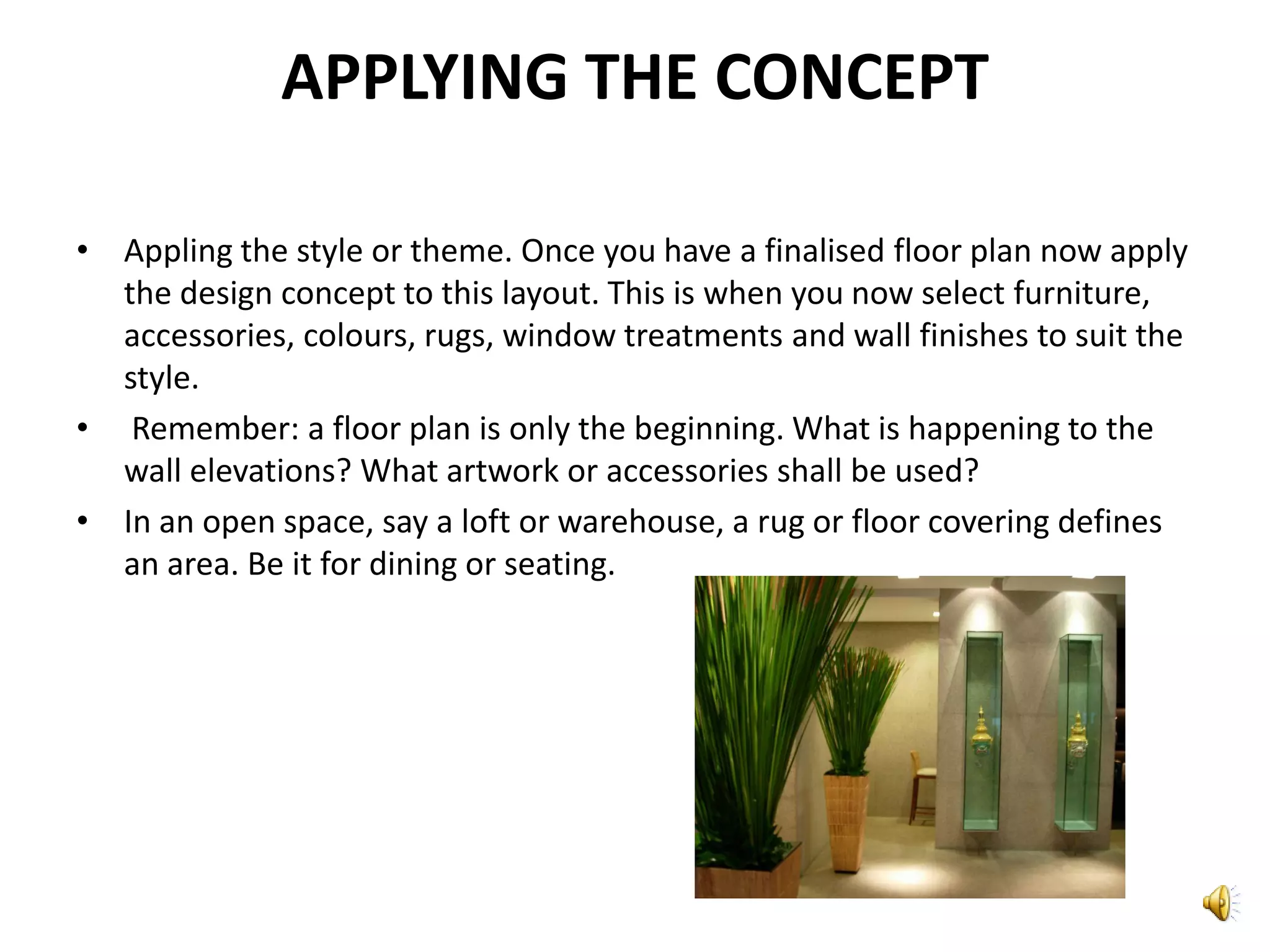 APPLYING THE CONCEPT

• Appling the style or theme. Once you have a finalised floor plan now apply the design concept to this layout. This is when you now select furniture, accessories, colours, rugs, window treatments and wall finishes to suit the style.
• Remember: a floor plan is only the beginning. What is happening to the wall elevations? What artwork or accessories shall be used?
• In an open space, say a loft or warehouse, a rug or floor covering defines an area. Be it for dining or seating.